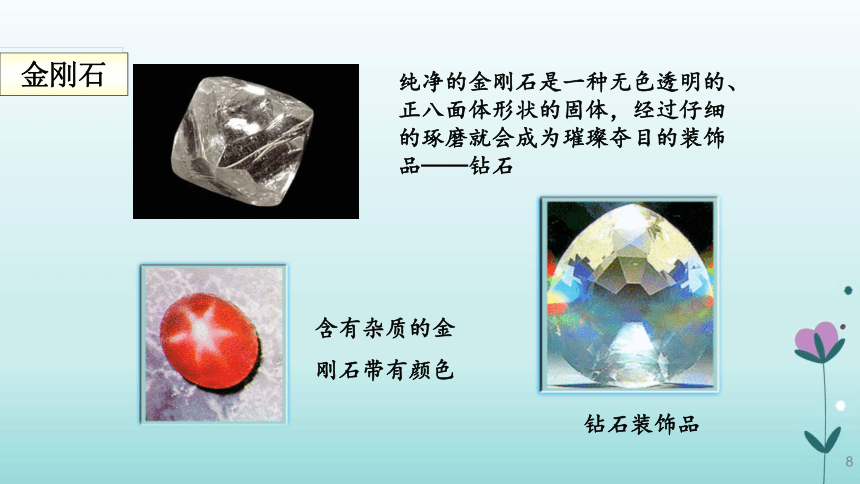 金刚石

纯净的金刚石是一种无色透明的、正八面体形状的固体，经过仔细的琢磨就会成为璀璨夺目的装饰品——钻石

含有杂质的金刚石带有颜色

钻石装饰品

8